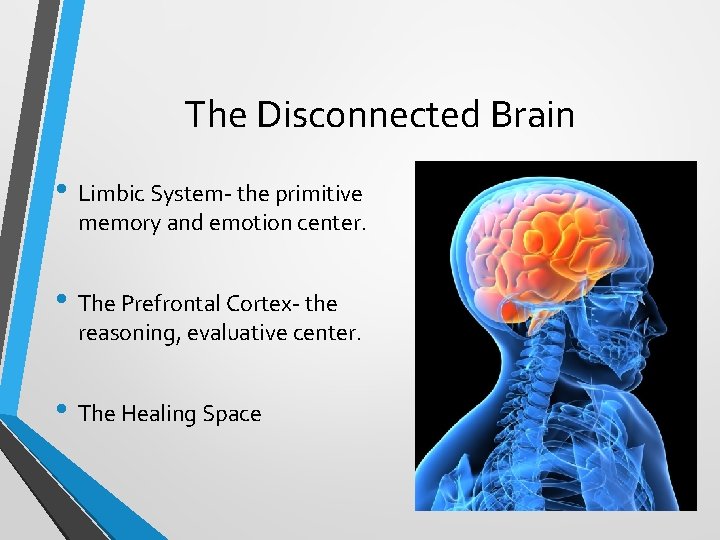 The Disconnected Brain

• Limbic System- the primitive memory and emotion center.

• The Prefrontal Cortex- the reasoning, evaluative center.

• The Healing Space